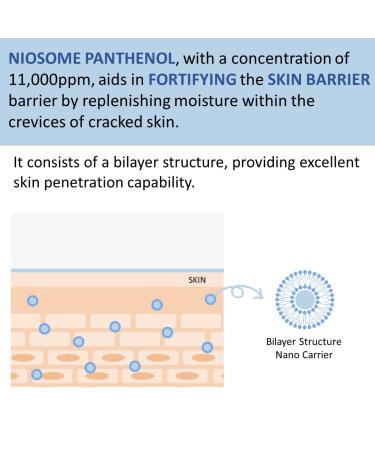 NIOSOME PANTHENOL, with a concentration of 11,000ppm, aids in FORTIFYING the SKIN BARRIER barrier by replenishing moisture within the crevices of cracked skin.

It consists of a bilayer structure, providing excellent skin penetration capability.

SKIN

Bilayer Structure
Nano Carrier